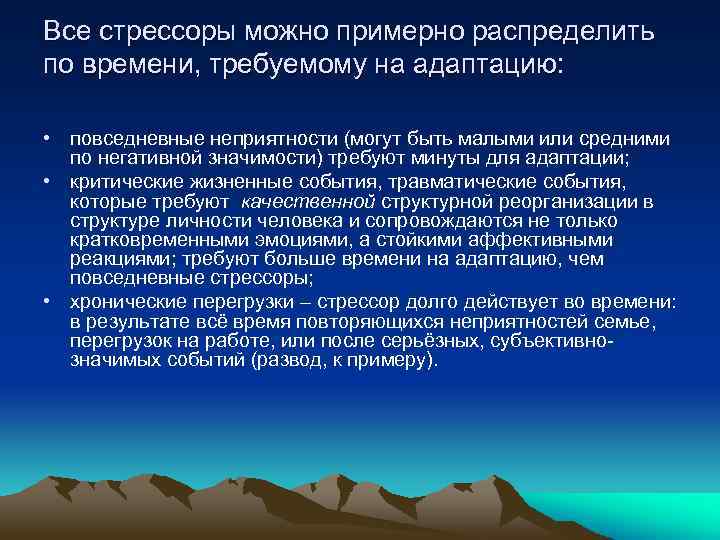 Все стрессоры можно примерно распределить по времени, требуемому на адаптацию:

• повседневные неприятности (могут быть малыми или средними по негативной значимости) требуют минуты для адаптации;
• критические жизненные события, травматические события, которые требуют качественной структурной реорганизации в структуре личности человека и сопровождаются не только кратковременными эмоциями, а стойкими аффективными реакциями; требуют больше времени на адаптацию, чем повседневные стрессоры;
• хронические перегрузки – стрессор долго действует во времени: в результате всё время повторяющихся неприятностей семье, перегрузок на работе, или после серьёзных, субъективно-значимых событий (развод, к примеру).